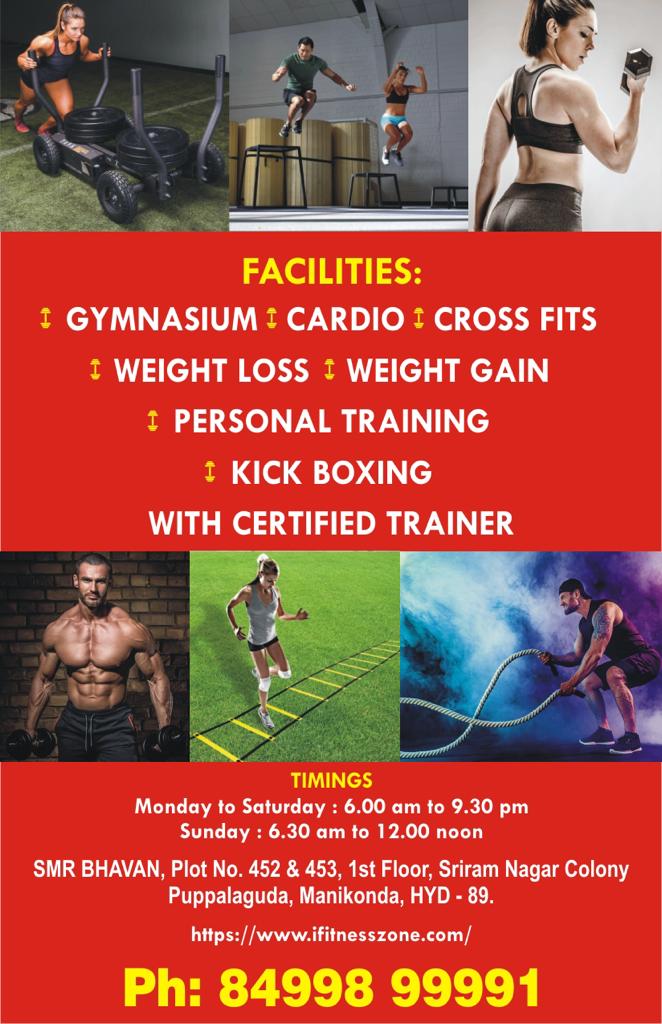 FACILITIES:
GYMNASIUM CARDIO CROSS FITS
WEIGHT LOSS WEIGHT GAIN
PERSONAL TRAINING
KICK BOXING
WITH CERTIFIED TRAINER

TIMINGS
Monday to Saturday : 6.00 am to 9.30 pm
Sunday : 6.30 am to 12.00 noon

SMR BHAVAN, Plot No. 452 & 453, 1st Floor, Sriram Nagar Colony Puppalaguda, Manikonda, HYD - 89.

https://www.ifitnesszone.com/

Ph: 84998 99991